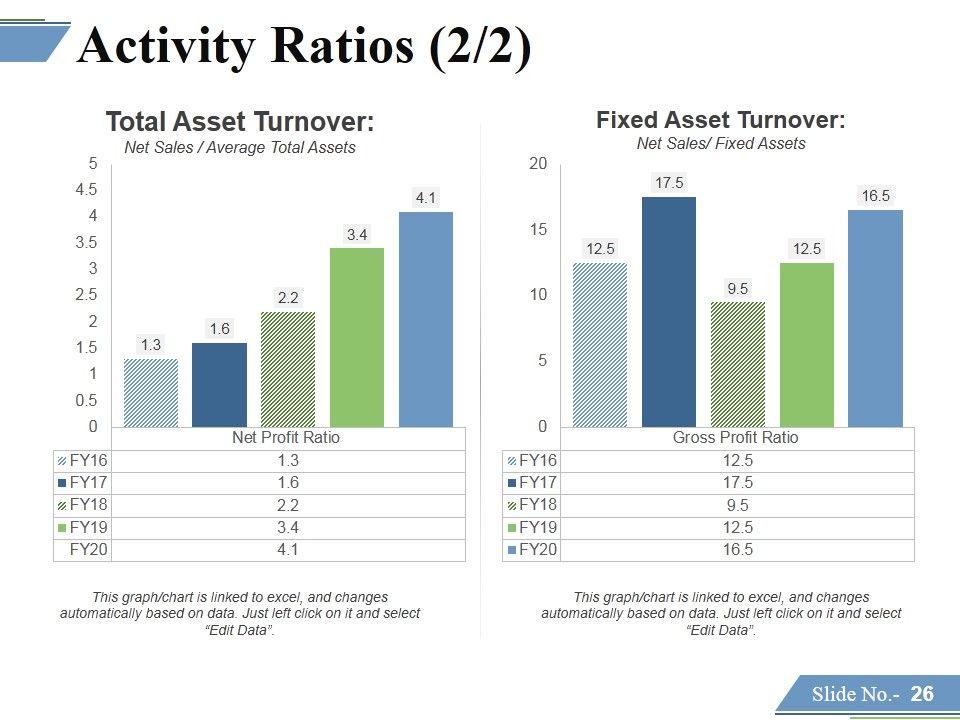 Activity Ratios (2/2)

Total Asset Turnover:
Net Sales / Average Total Assets

5
4.5
4
3.5
3
2.5
2
1.5
1
0.5
0

1.3
1.6
2.2
3.4
4.1

| | Net Profit Ratio |
|---|---|
| FY16 | 1.3 |
| FY17 | 1.6 |
| FY18 | 2.2 |
| FY19 | 3.4 |
| FY20 | 4.1 |

This graph/chart is linked to excel, and changes automatically based on data. Just left click on it and select "Edit Data".

Fixed Asset Turnover:
Net Sales/ Fixed Assets

20
15
10
5
0

12.5
17.5
9.5
12.5
16.5

| | Gross Profit Ratio |
|---|---|
| FY16 | 12.5 |
| FY17 | 17.5 |
| FY18 | 9.5 |
| FY19 | 12.5 |
| FY20 | 16.5 |

This graph/chart is linked to excel, and changes automatically based on data. Just left click on it and select "Edit Data".

Slide No.- 26